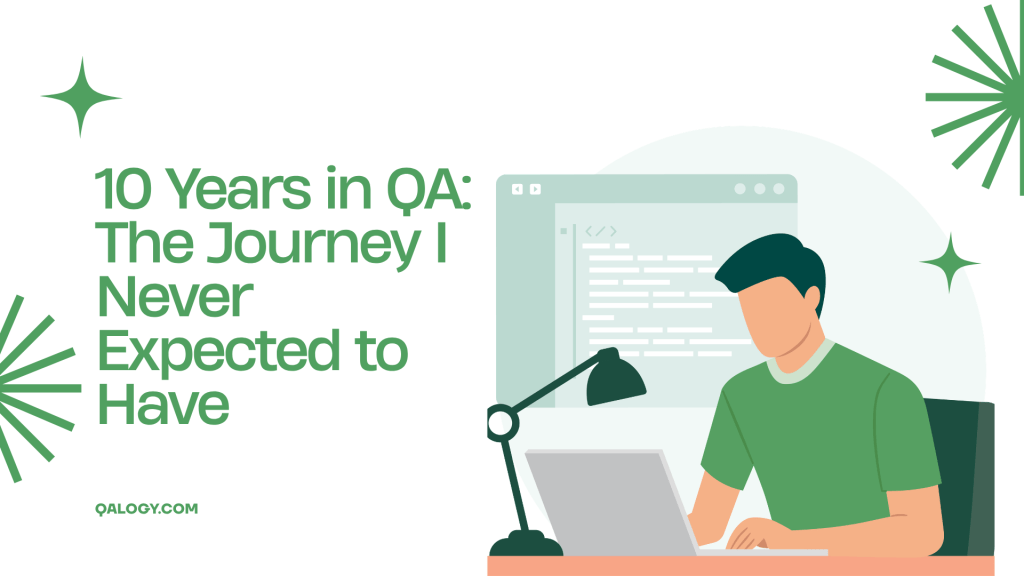 10 Years in QA: The Journey I Never Expected to Have

QALOGY.COM

</>